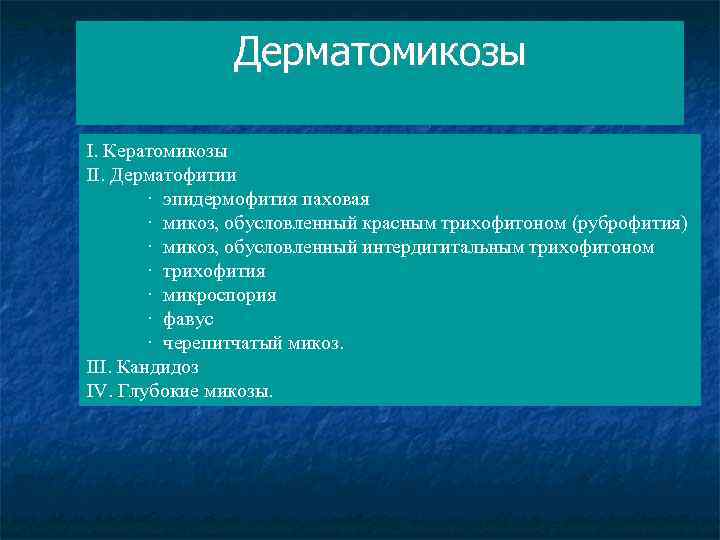 Дерматомикозы

I. Кератомикозы
II. Дерматофитии
· эпидермофития паховая
· микоз, обусловленный красным трихофитоном (руброфития)
· микоз, обусловленный интердигитальным трихофитоном
· трихофития
· микроспория
· фавус
· черепитчатый микоз.
III. Кандидоз
IV. Глубокие микозы.